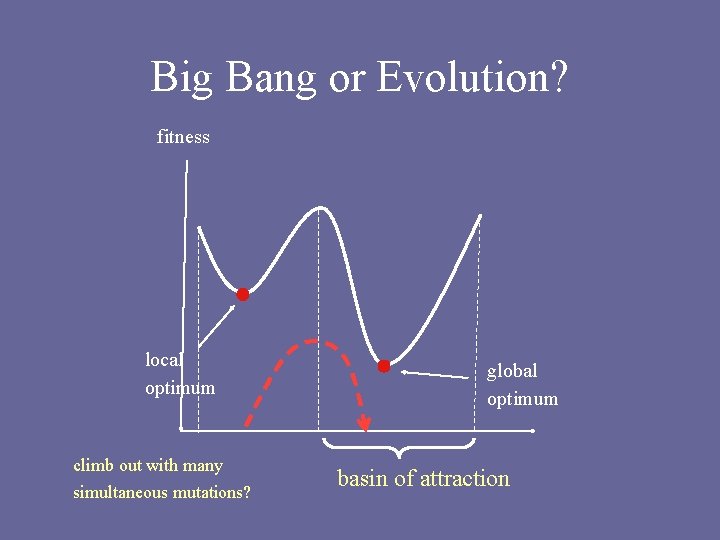 Big Bang or Evolution?

fitness

local
optimum

global
optimum

climb out with many
simultaneous mutations?

basin of attraction